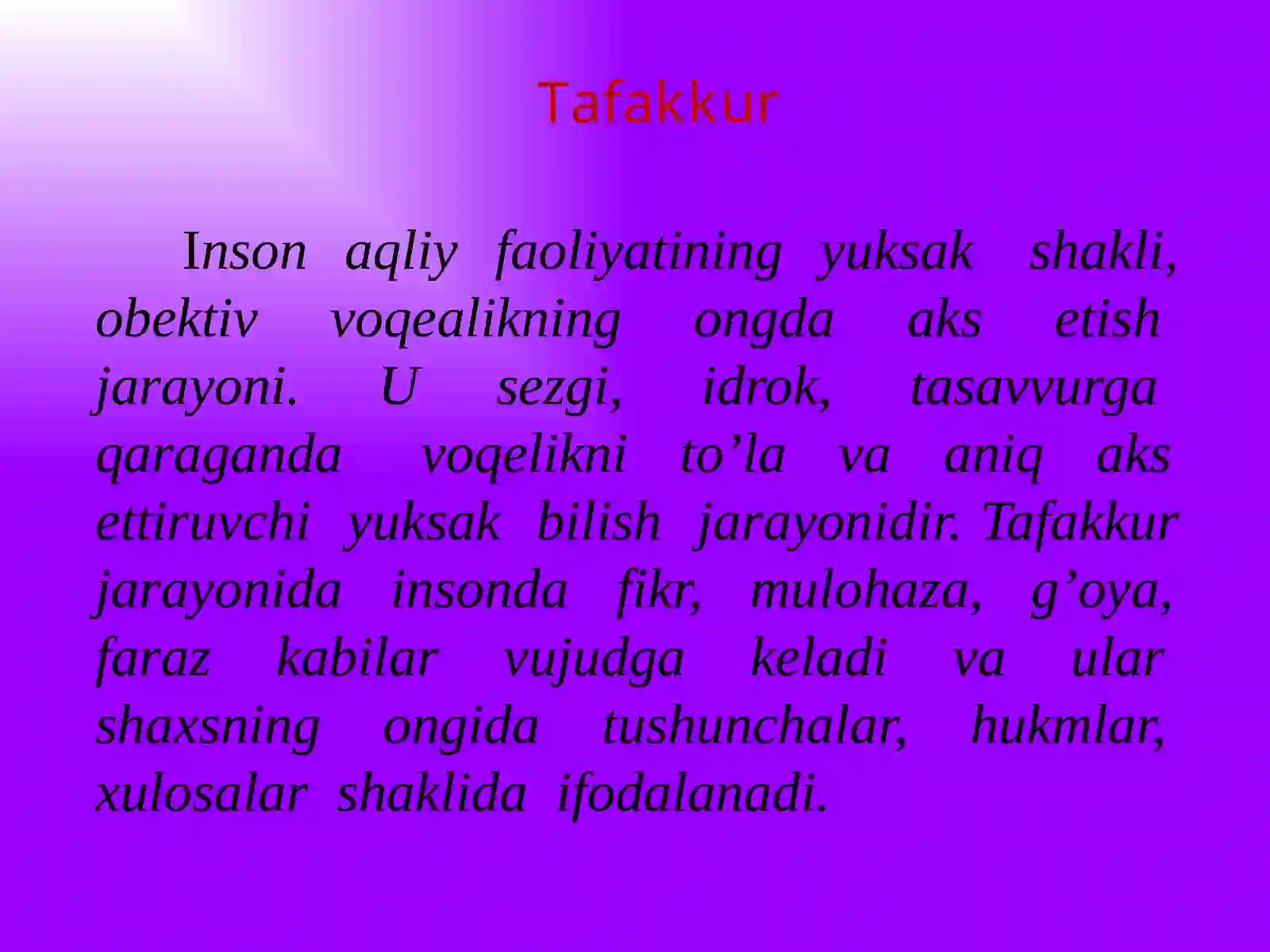 Tafakkur

Inson aqliy faoliyatining yuksak shakli, obektiv voqealikning ongda aks etish jarayoni. U sezgi, idrok, tasavvurga qaraganda voqelikni to’la va aniq aks ettiruvchi yuksak bilish jarayonidir. Tafakkur jarayonida insonda fikr, mulohaza, g’oya, faraz kabilar vujudga keladi va ular shaxsning ongida tushunchalar, hukmlar, xulosalar shaklida ifodalanadi.